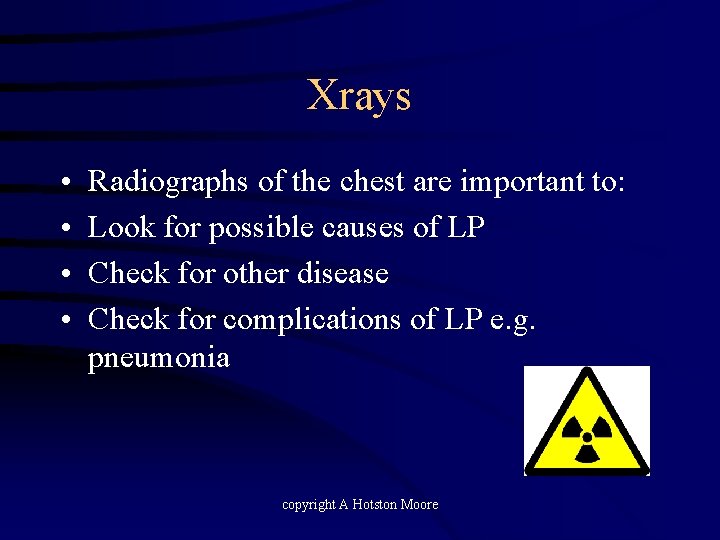 Xrays

• Radiographs of the chest are important to:
• Look for possible causes of LP
• Check for other disease
• Check for complications of LP e.g. pneumonia

copyright A Hotston Moore